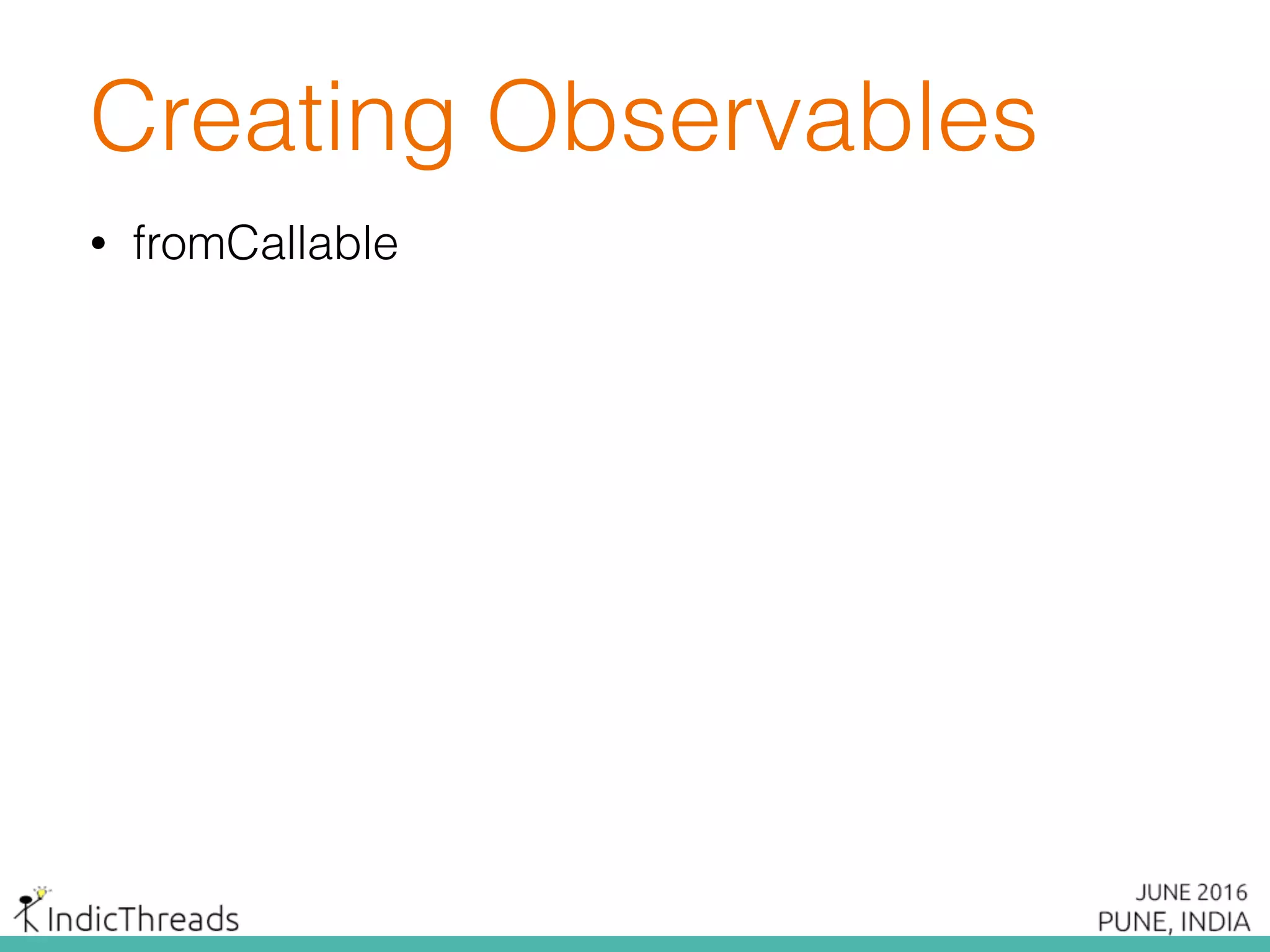 Creating Observables

• fromCallable

IndicThreads

JUNE 2016
PUNE, INDIA